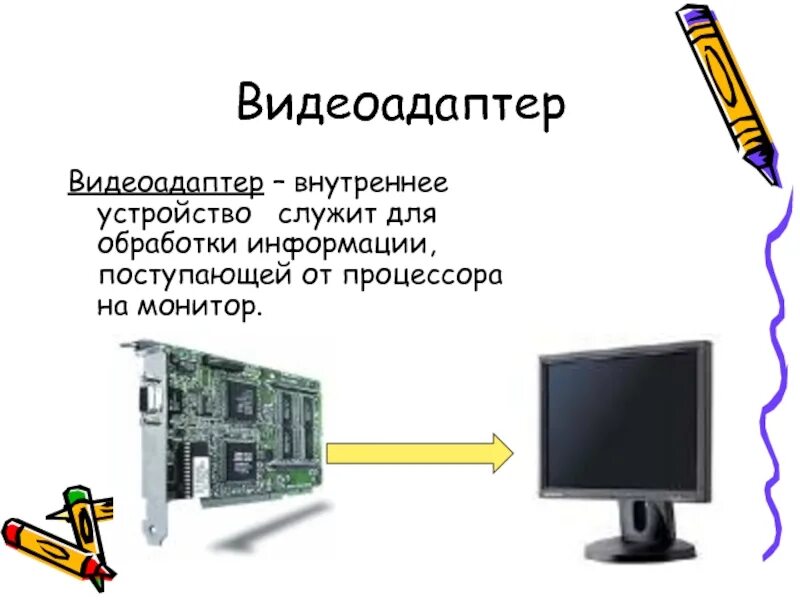 Видеоадаптер

Видеоадаптер – внутреннее устройство служит для обработки информации, поступающей от процессора на монитор.